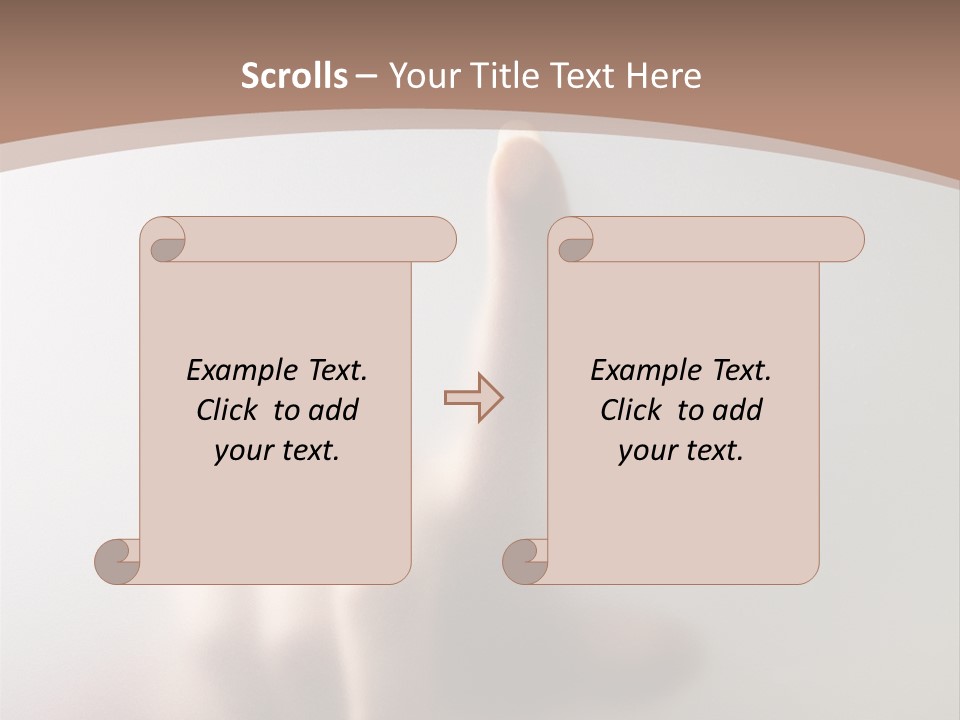 Scrolls – Your Title Text Here

Example Text. Click to add your text.

Example Text. Click to add your text.